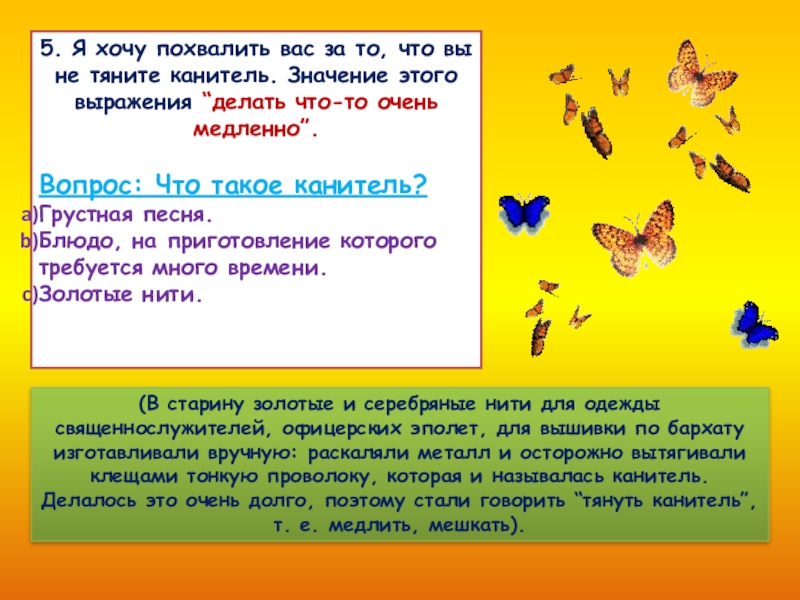 5. Я хочу похвалить вас за то, что вы не тяните канитель. Значение этого выражения “делать что-то очень медленно”.

Вопрос: Что такое канитель?
a)Грустная песня.
b)Блюдо, на приготовление которого требуется много времени.
c)Золотые нити.

(В старину золотые и серебряные нити для одежды священнослужителей, офицерских эполет, для вышивки по бархату изготавливали вручную: раскаляли металл и осторожно вытягивали клещами тонкую проволоку, которая и называлась канитель. Делалось это очень долго, поэтому стали говорить “тянуть канитель”, т. е. медлить, мешкать).